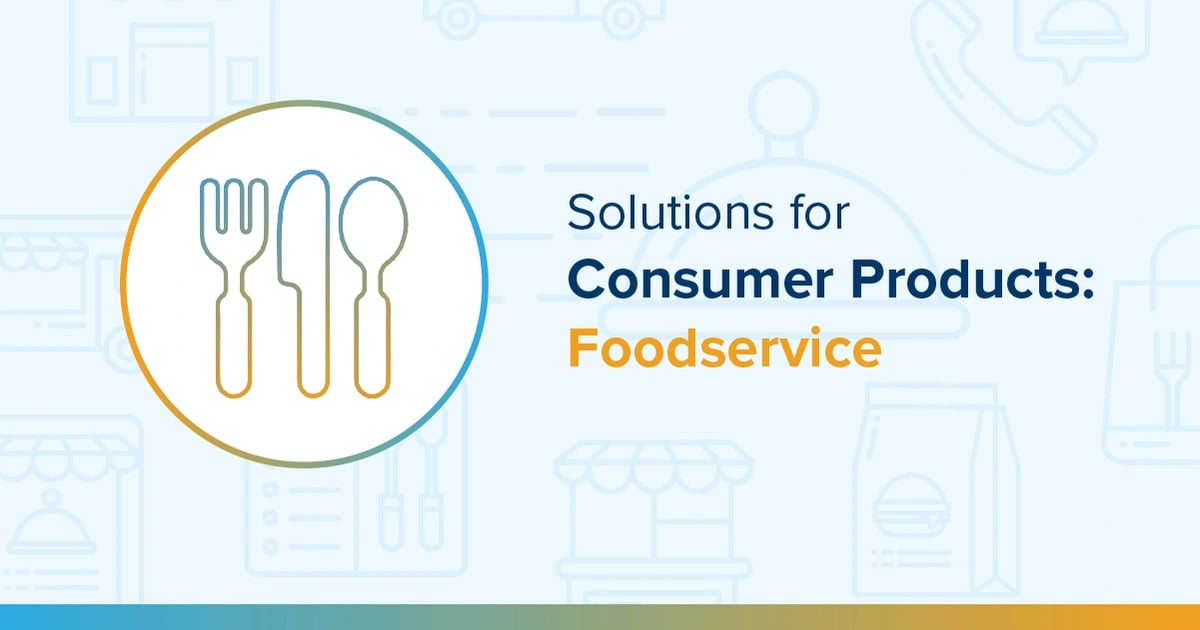 Solutions for
Consumer Products:
Foodservice